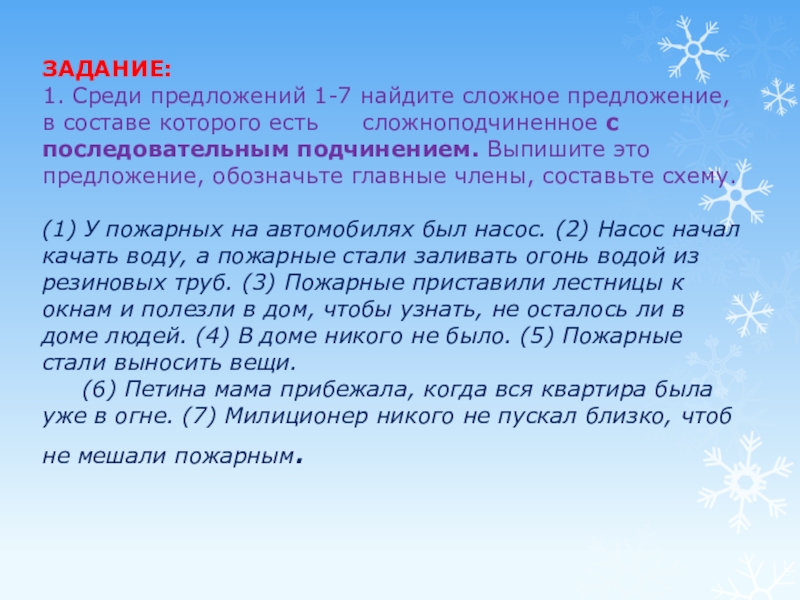 ЗАДАНИЕ:
1. Среди предложений 1-7 найдите сложное предложение, в составе которого есть сложноподчиненное с последовательным подчинением. Выпишите это предложение, обозначьте главные члены, составьте схему.

(1) У пожарных на автомобилях был насос. (2) Насос начал качать воду, а пожарные стали заливать огонь водой из резиновых труб. (3) Пожарные приставили лестницы к окнам и полезли в дом, чтобы узнать, не осталось ли в доме людей. (4) В доме никого не было. (5) Пожарные стали выносить вещи.

(6) Петина мама прибежала, когда вся квартира была уже в огне. (7) Милиционер никого не пускал близко, чтоб не мешали пожарным.